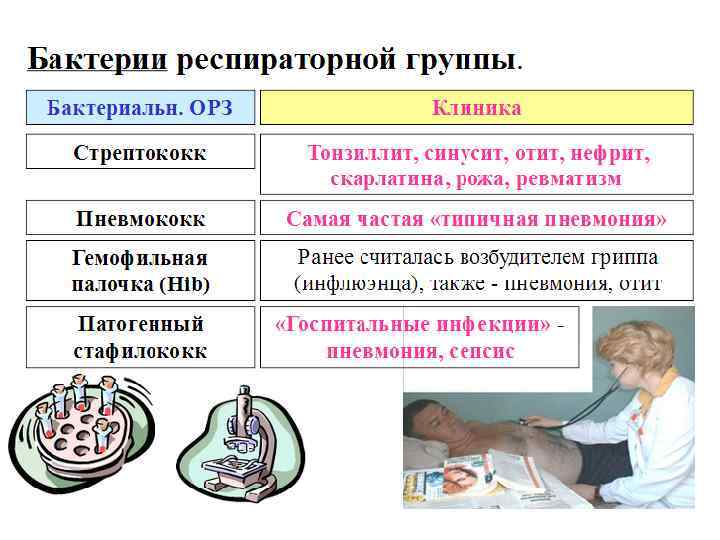 Бактерии респираторной группы.

| Бактериальн. ОРЗ | Клиника |
|---|---|
| Стрептококк | Тонзиллит, синусит, отит, нефрит, скарлатина, рожа, ревматизм |
| Пневмококк | Самая частая «типичная пневмония» |
| Гемофильная палочка (Hib) | Ранее считалась возбудителем гриппа (инфлюэнца), также - пневмония, отит |
| Патогенный стафилококк | «Госпитальные инфекции» - пневмония, сепсис |